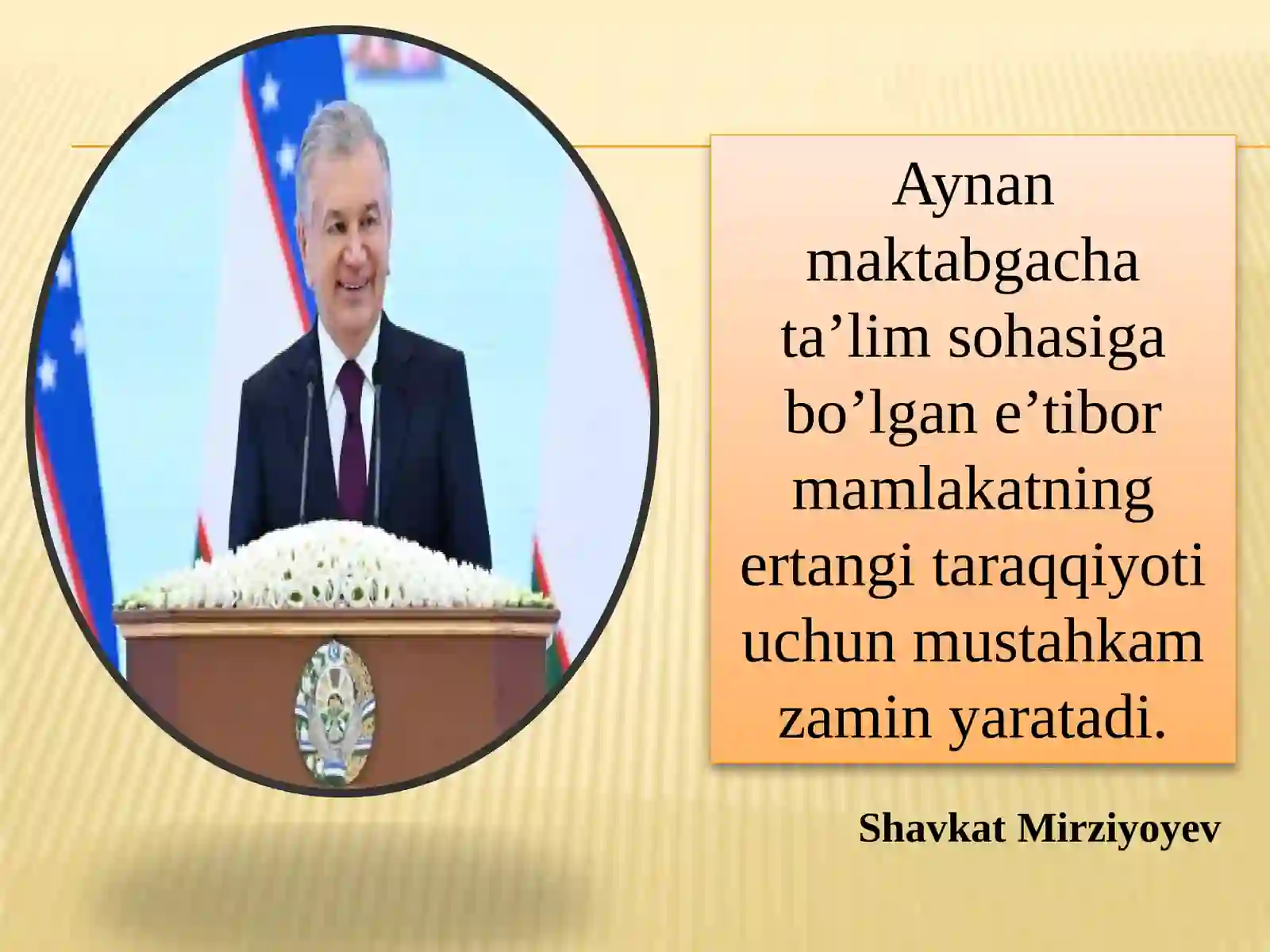 Aynan maktabgacha ta’lim sohasiga bo’lgan e’tibor mamlakatning ertangi taraqqiyoti uchun mustahkam zamin yaratadi.

Shavkat Mirziyoyev